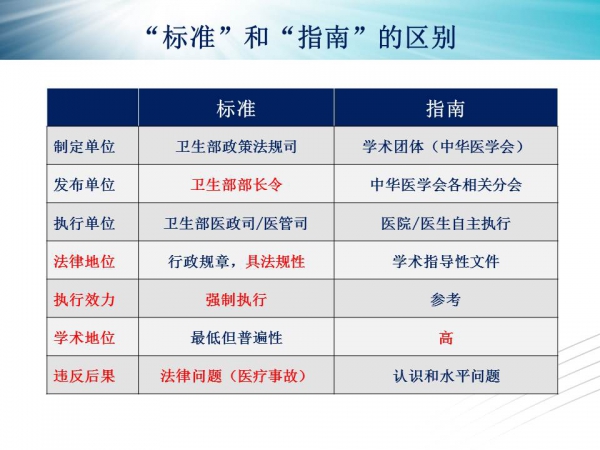 “标准”和“指南”的区别

| | 标准 | 指南 |
|---|---|---|
| 制定单位 | 卫生部政策法规司 | 学术团体（中华医学会） |
| 发布单位 | 卫生部部长令 | 中华医学会各相关分会 |
| 执行单位 | 卫生部医政司/医管司 | 医院/医生自主执行 |
| 法律地位 | 行政规章，具法规性 | 学术指导性文件 |
| 执行效力 | 强制执行 | 参考 |
| 学术地位 | 最低但普遍性 | 高 |
| 违反后果 | 法律问题（医疗事故） | 认识和水平问题 |